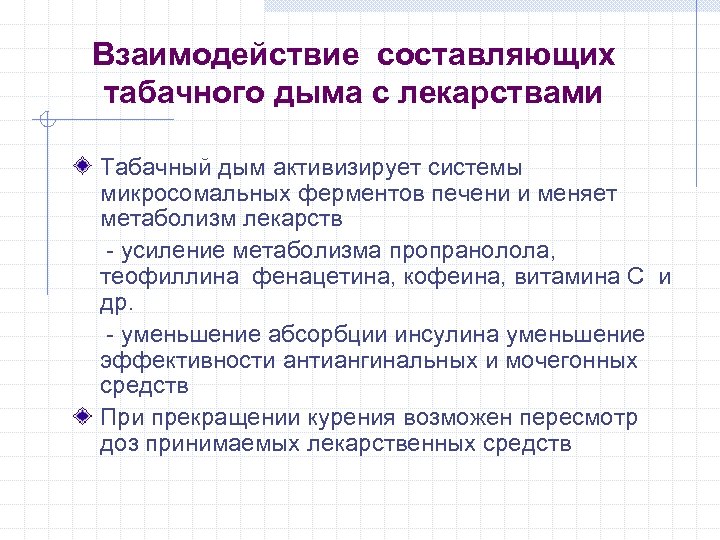 Взаимодействие составляющих табачного дыма с лекарствами

Табачный дым активизирует системы микросомальных ферментов печени и меняет метаболизм лекарств

- усиление метаболизма пропранолола, теофиллина фенацетина, кофеина, витамина С и др.

- уменьшение абсорбции инсулина уменьшение эффективности антиангинальных и мочегонных средств

При прекращении курения возможен пересмотр доз принимаемых лекарственных средств